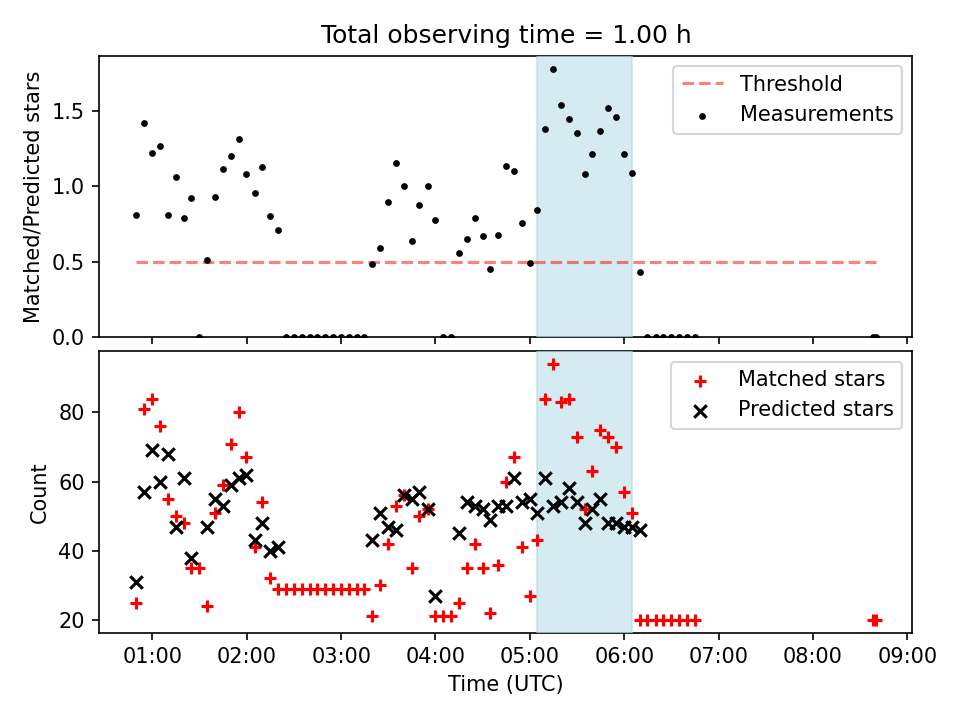 Total observing time = 1.00 h

Matched/Predicted stars

1.5
1.0
0.5
0.0

Threshold
Measurements

Count

80
60
40
20

Matched stars
Predicted stars

01:00 02:00 03:00 04:00 05:00 06:00 07:00 08:00 09:00
Time (UTC)